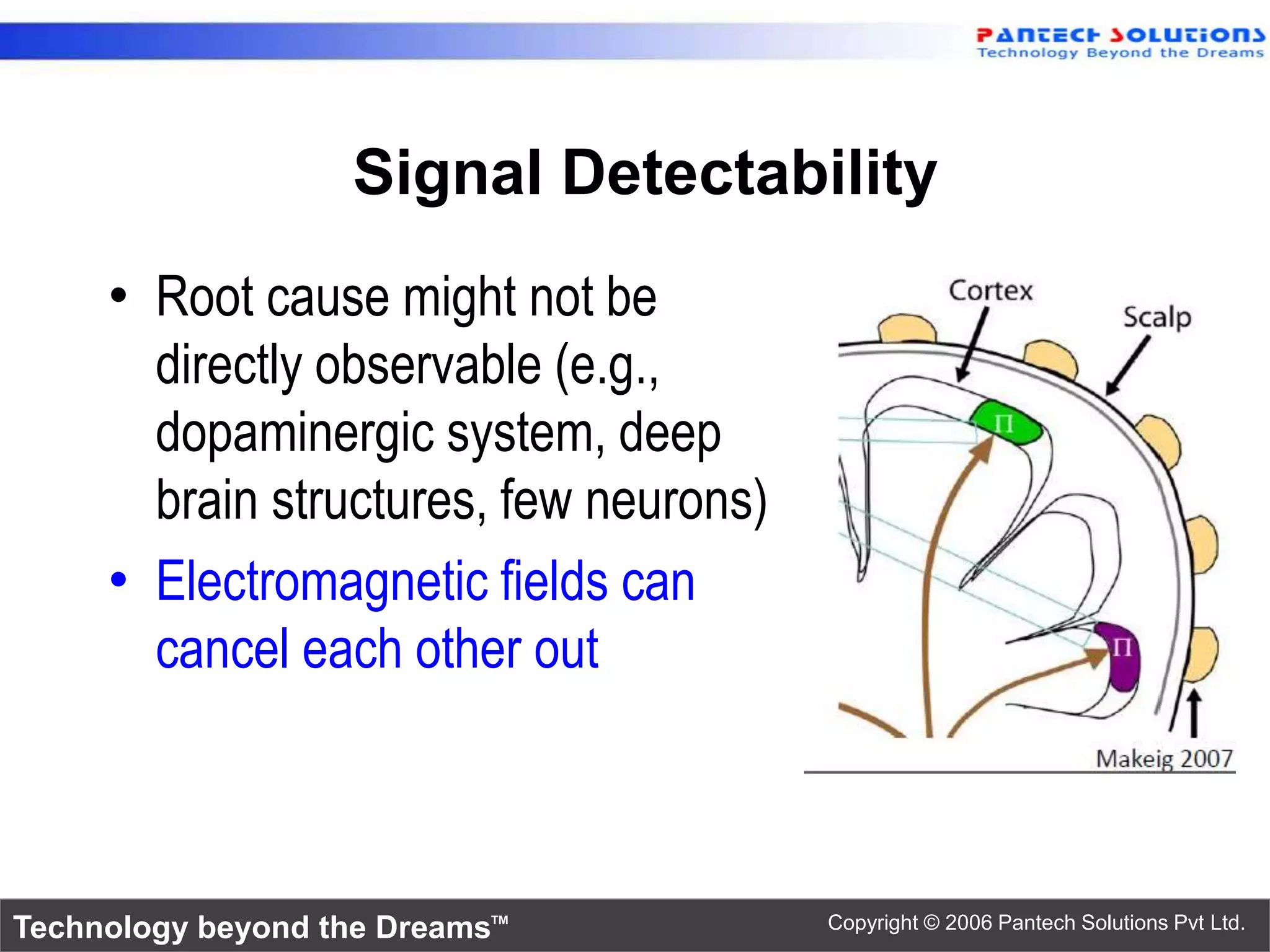 PANTECH SOLUTIONS
Technology Beyond the Dreams

Signal Detectability

• Root cause might not be directly observable (e.g., dopaminergic system, deep brain structures, few neurons)
• Electromagnetic fields can cancel each other out

Cortex
Scalp
Π
Π
Makeig 2007

Technology beyond the Dreams™
Copyright © 2006 Pantech Solutions Pvt Ltd.